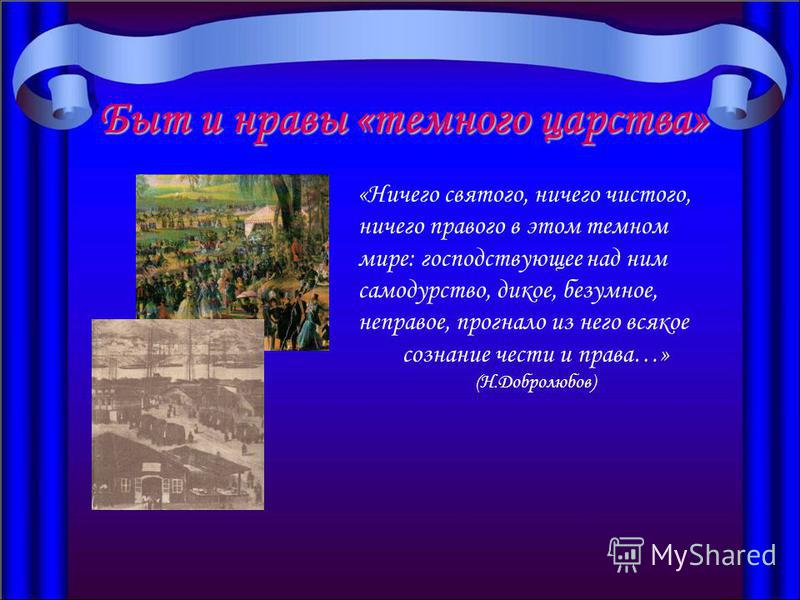 Быт и нравы «темного царства»

«Ничего святого, ничего чистого, ничего правого в этом темном мире: господствующее над ним самодурство, дикое, безумное, неправое, прогнало из него всякое сознание чести и права…»
(Н.Добролюбов)

MyShared